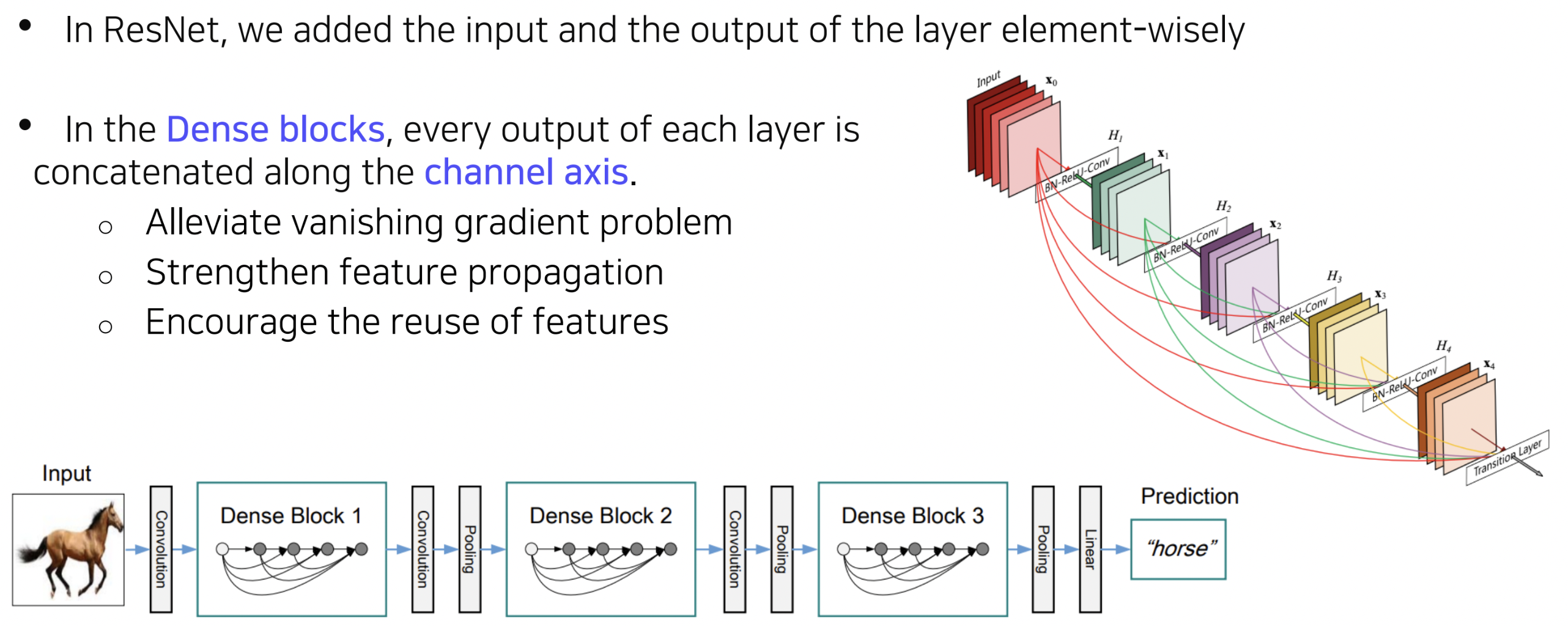 • In ResNet, we added the input and the output of the layer element-wisely

• In the Dense blocks, every output of each layer is concatenated along the channel axis.
○ Alleviate vanishing gradient problem
○ Strengthen feature propagation
○ Encourage the reuse of features

Input
$\mathbf{x}_0$
$H_1$
BN-ReLU-Conv
$\mathbf{x}_1$
$H_2$
BN-ReLU-Conv
$\mathbf{x}_2$
$H_3$
BN-ReLU-Conv
$\mathbf{x}_3$
$H_4$
BN-ReLU-Conv
$\mathbf{x}_4$
Transition Layer

Input
Convolution
Dense Block 1
Convolution
Pooling
Dense Block 2
Convolution
Pooling
Dense Block 3
Pooling
Linear
Prediction
"horse"